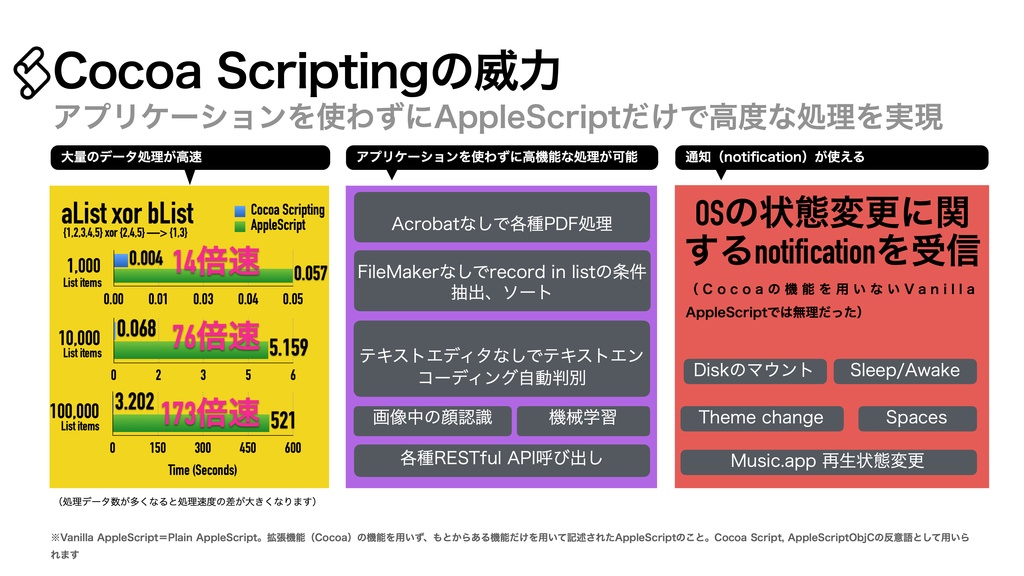 Cocoa Scriptingの威力

アプリケーションを使わずにAppleScriptだけで高度な処理を実現

大量のデータ処理が高速

aList xor bList
{1,2,3,4,5} xor {2,4,5} —> {1,3}

Cocoa Scripting
AppleScript

1,000
List items
0.004
14倍速
0.057
0.00 0.01 0.03 0.04 0.05

10,000
List items
0.068
76倍速
5.159
0 2 3 5 6

100,000
List items
3.202
173倍速
521
0 150 300 450 600
Time (Seconds)

（処理データ数が多くなると処理速度の差が大きくなります）

アプリケーションを使わずに高機能な処理が可能

Acrobatなしで各種PDF処理

FileMakerなしでrecord in listの条件抽出、ソート

テキストエディタなしでテキストエンコーディング自動判別

画像中の顔認識

機械学習

各種RESTful API呼び出し

通知（notification）が使える

OSの状態変更に関するnotificationを受信

（Cocoaの機能を用いないVanilla AppleScriptでは無理だった）

Diskのマウント

Sleep/Awake

Theme change

Spaces

Music.app 再生状態変更

※Vanilla AppleScript＝Plain AppleScript。拡張機能（Cocoa）の機能を用いず、もとからある機能だけを用いて記述されたAppleScriptのこと。Cocoa Script, AppleScriptObjCの反意語として用いられます